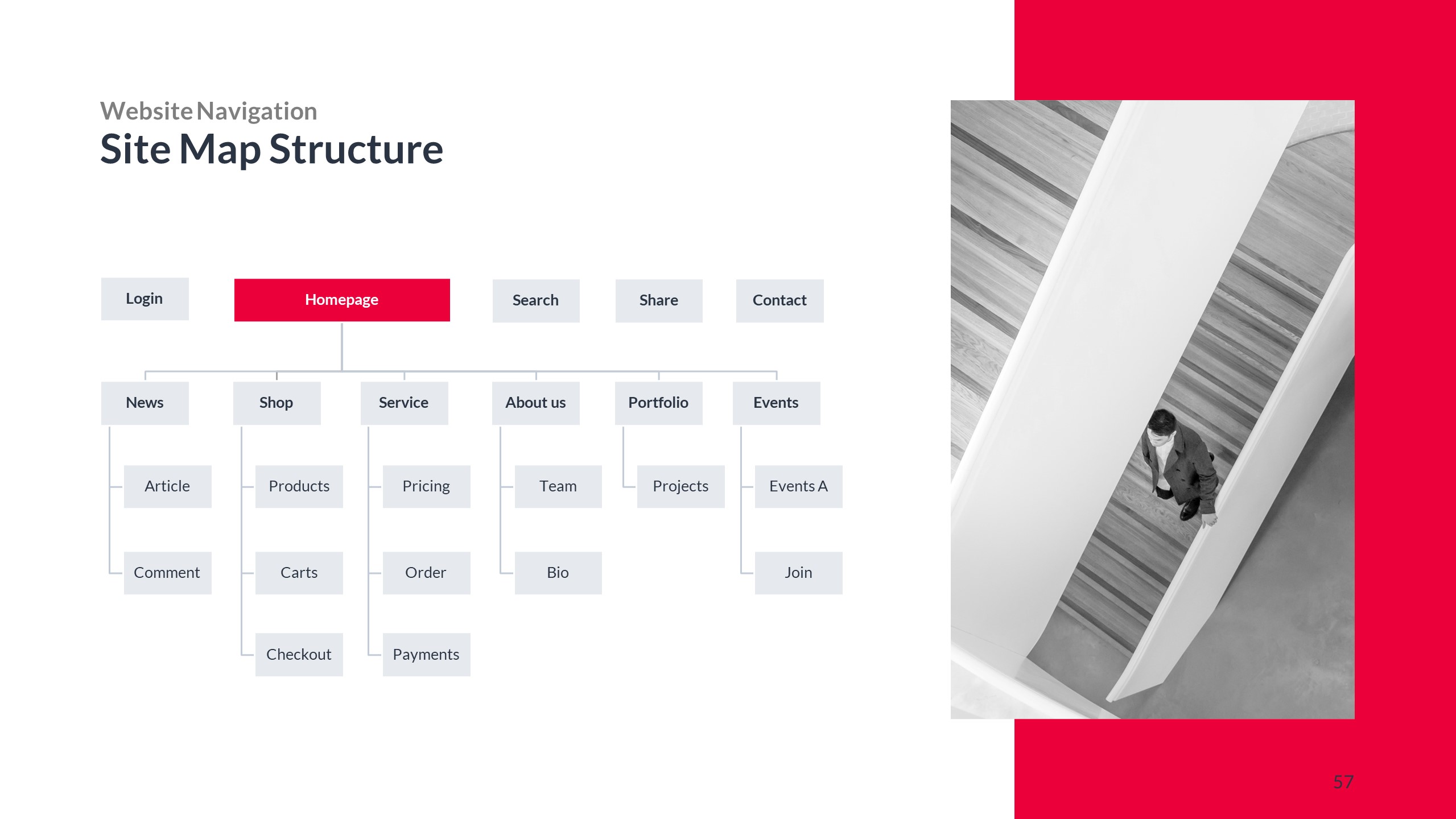 Website Navigation
Site Map Structure

Login

Homepage

Search

Share

Contact

News

Article

Comment

Shop

Products

Carts

Checkout

Service

Pricing

Order

Payments

About us

Team

Bio

Portfolio

Projects

Events

Events A

Join

57